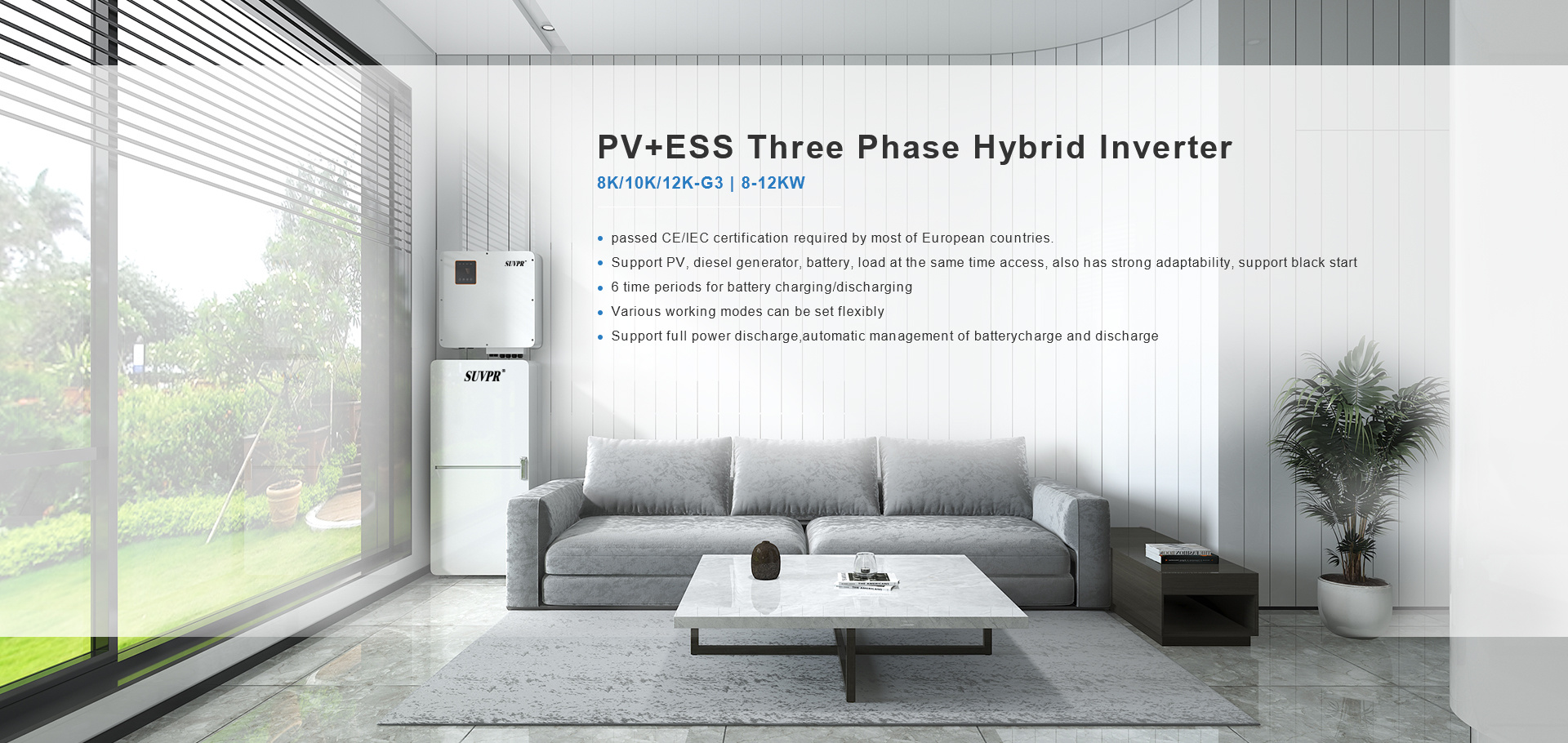 PV+ESS Three Phase Hybrid Inverter
8K/10K/12K-G3 | 8-12KW

• passed CE/IEC certification required by most of European countries.
• Support PV, diesel generator, battery, load at the same time access, also has strong adaptability, support black start
• 6 time periods for battery charging/discharging
• Various working modes can be set flexibly
• Support full power discharge,automatic management of batterycharge and discharge

SUVPR
SUVPR